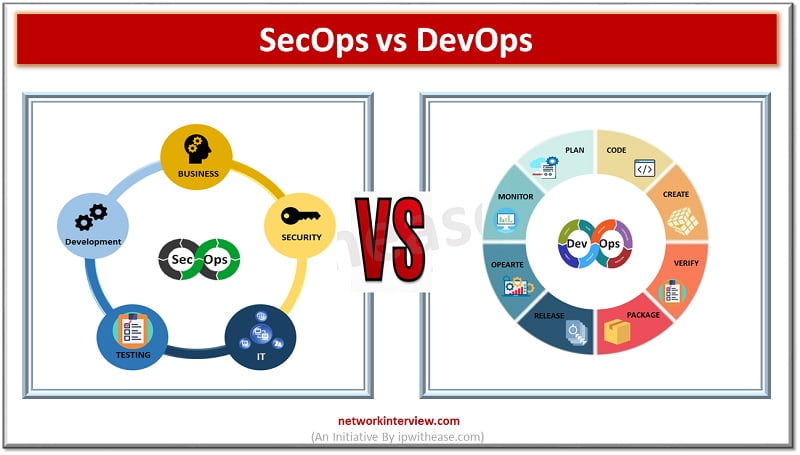 SecOps vs DevOps

BUSINESS
SECURITY
IT
TESTING
Development
Sec Ops

VS

PLAN
CODE
CREATE
VERIFY
PACKAGE
RELEASE
OPEARTE
MONITOR
Dev Ops

networkinterview.com
(An Initiative By ipwithease.com)